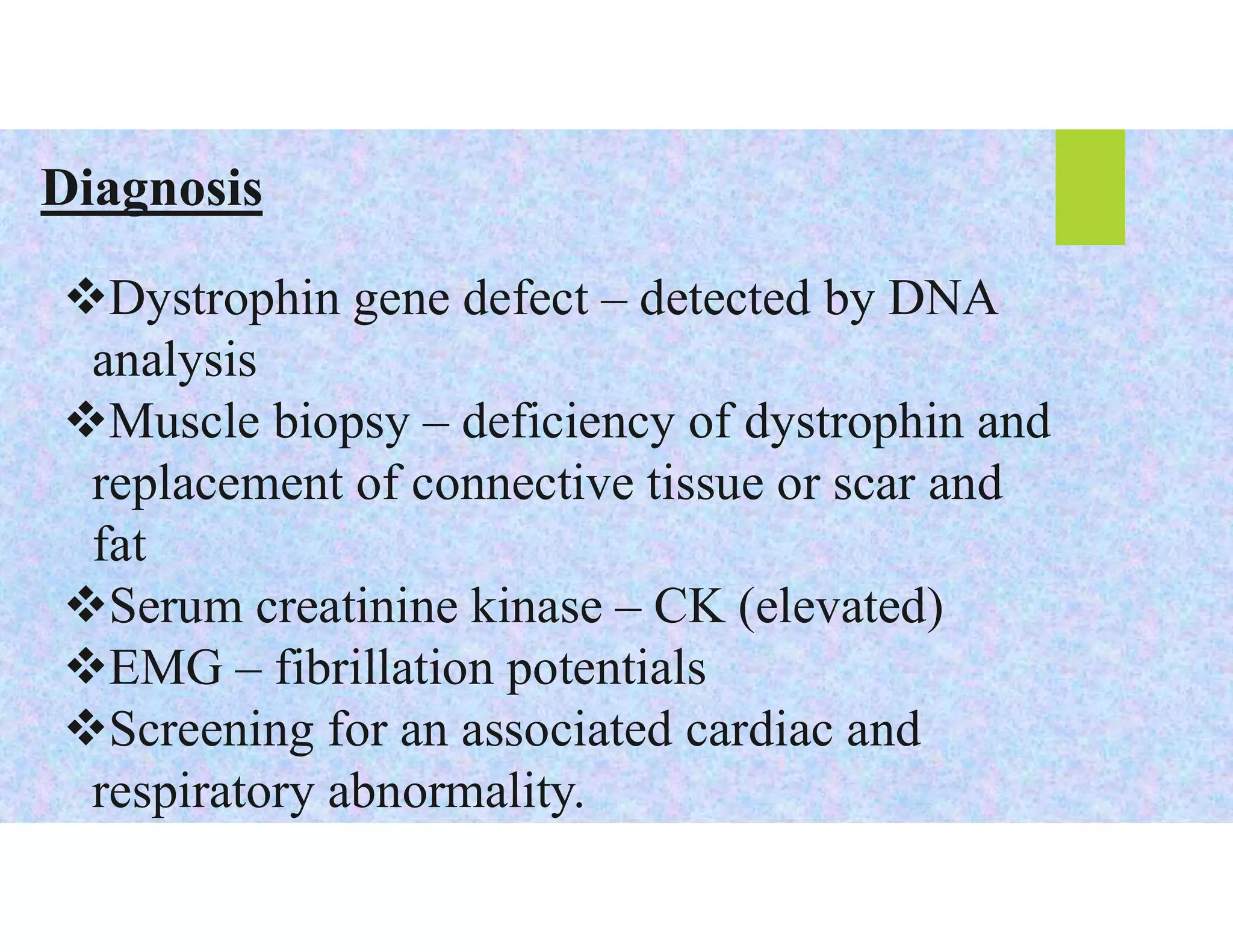 Diagnosis

❖Dystrophin gene defect – detected by DNA analysis
❖Muscle biopsy – deficiency of dystrophin and replacement of connective tissue or scar and fat
❖Serum creatinine kinase – CK (elevated)
❖EMG – fibrillation potentials
❖Screening for an associated cardiac and respiratory abnormality.